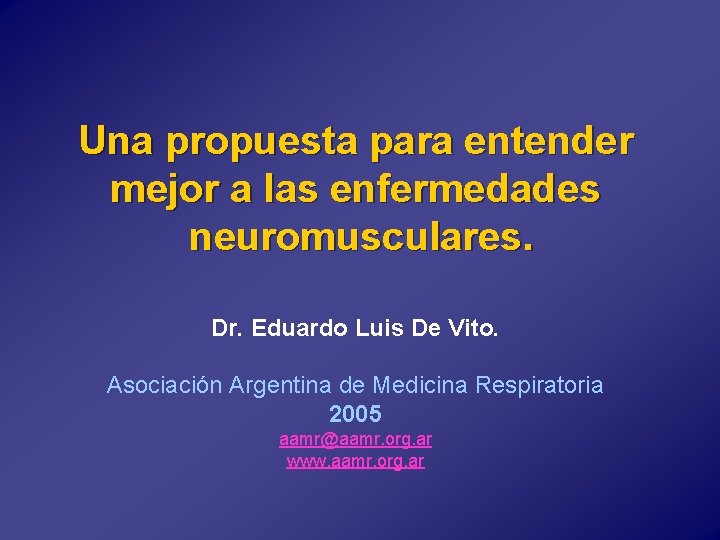 Una propuesta para entender mejor a las enfermedades neuromusculares.

Dr. Eduardo Luis De Vito.

Asociación Argentina de Medicina Respiratoria
2005
aamr@aamr.org.ar
www.aamr.org.ar